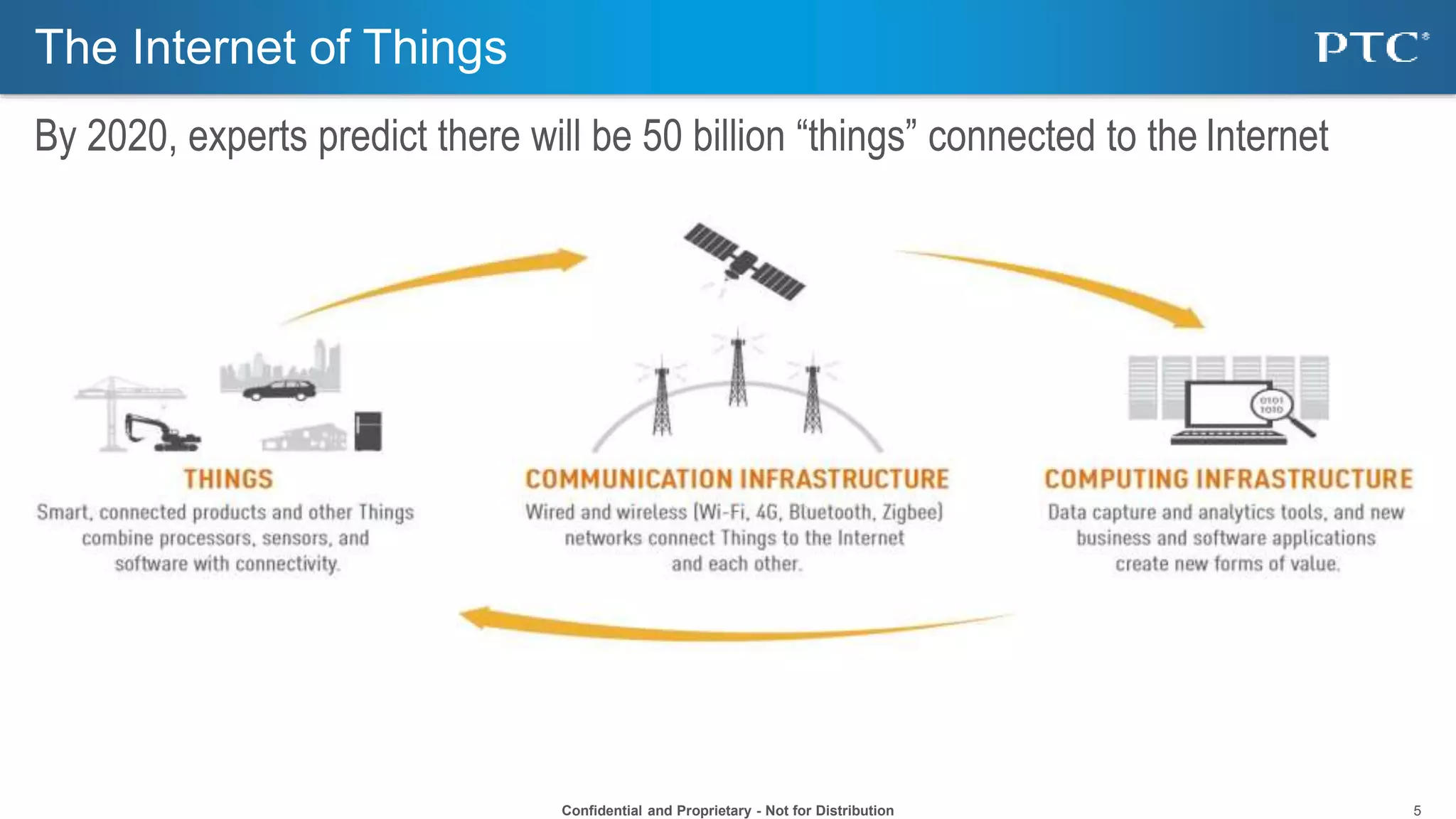 The Internet of Things

PTC®

By 2020, experts predict there will be 50 billion “things” connected to the Internet

0101
1010

THINGS
Smart, connected products and other Things combine processors, sensors, and software with connectivity.

COMMUNICATION INFRASTRUCTURE
Wired and wireless (Wi-Fi, 4G, Bluetooth, Zigbee) networks connect Things to the Internet and each other.

COMPUTING INFRASTRUCTURE
Data capture and analytics tools, and new business and software applications create new forms of value.

Confidential and Proprietary - Not for Distribution

5